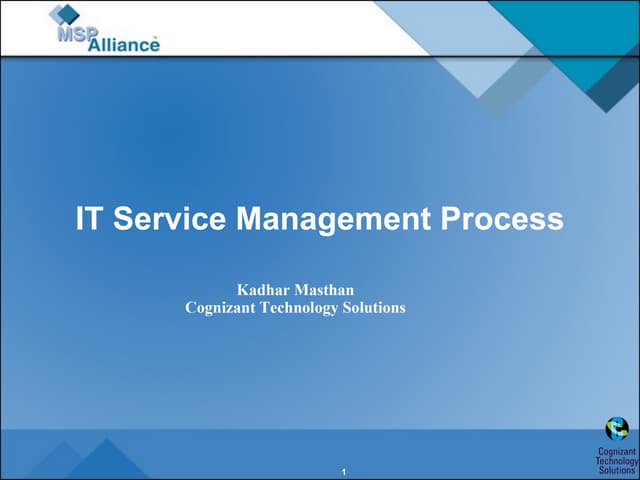 MSP Alliance

IT Service Management Process

Kadhar Masthan
Cognizant Technology Solutions

Cognizant Technology Solutions

1